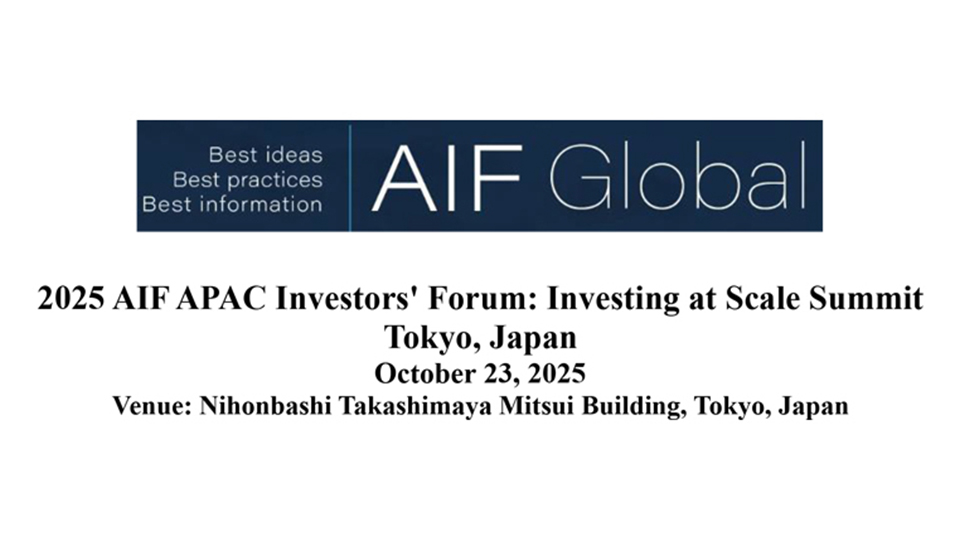 Best ideas
Best practices
Best information

AIF Global

2025 AIF APAC Investors' Forum: Investing at Scale Summit
Tokyo, Japan
October 23, 2025
Venue: Nihonbashi Takashimaya Mitsui Building, Tokyo, Japan